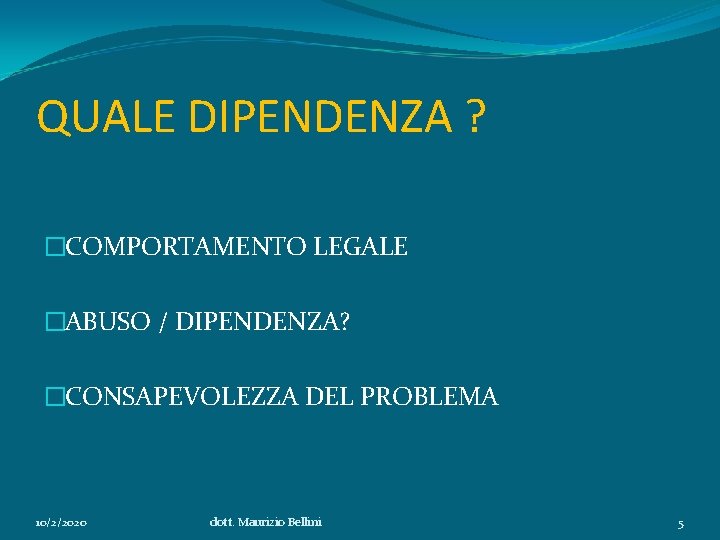 QUALE DIPENDENZA ?

□COMPORTAMENTO LEGALE

□ABUSO / DIPENDENZA?

□CONSAPEVOLEZZA DEL PROBLEMA

10/2/2020 dott. Maurizio Bellini 5